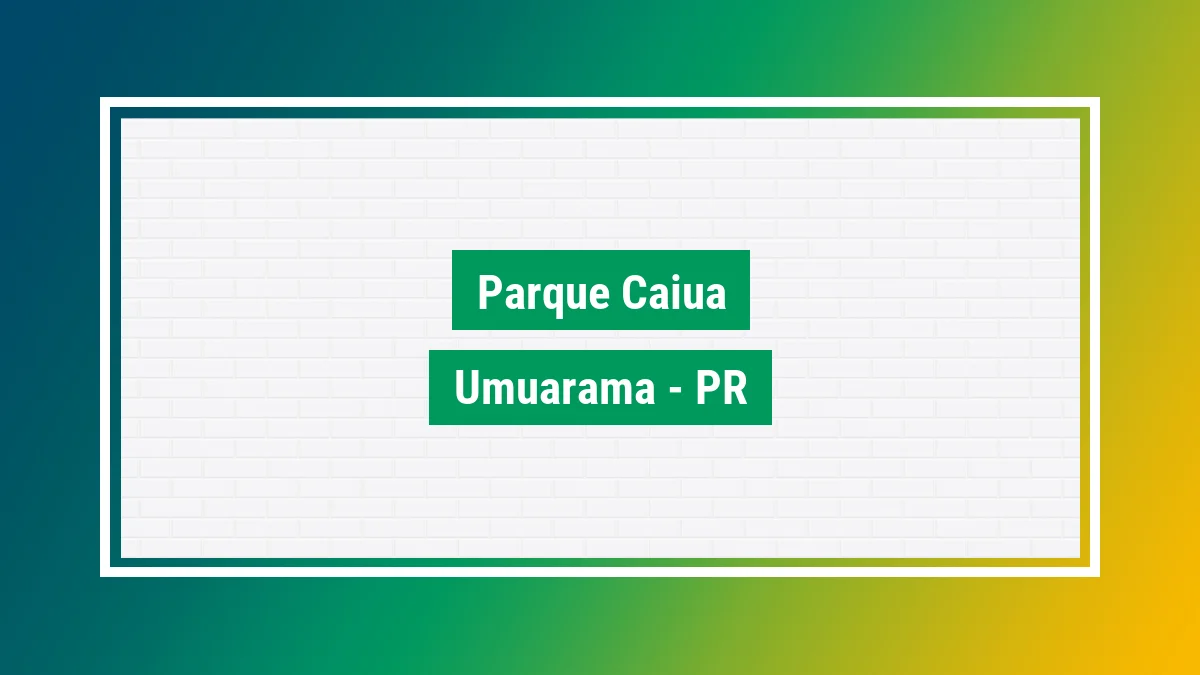 Parque Caiua

Umuarama - PR